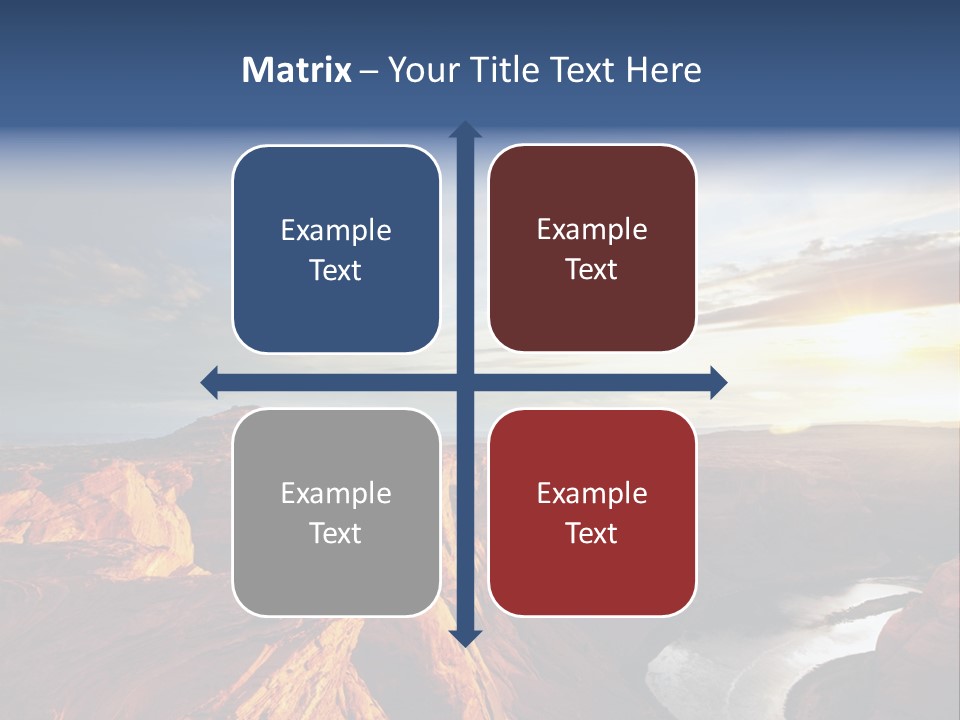 Matrix – Your Title Text Here

Example Text

Example Text

Example Text

Example Text